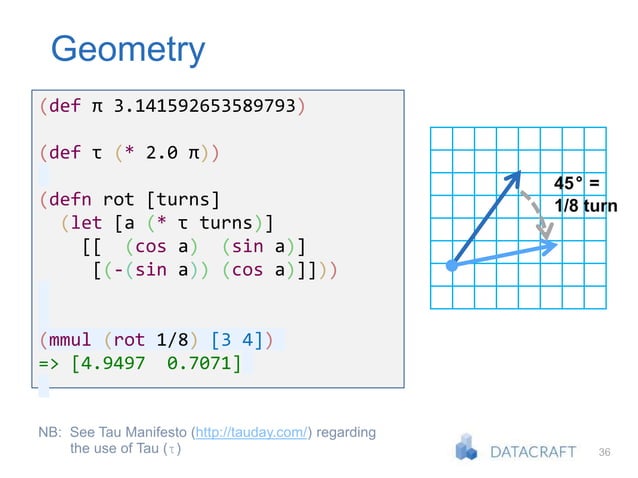 Geometry

(def π 3.141592653589793)

(def τ (* 2.0 π))

(defn rot [turns]
  (let [a (* τ turns)]
    [[  (cos a)  (sin a)]
     [(-(sin a)) (cos a)]]))

(mmul (rot 1/8) [3 4])
=> [4.9497  0.7071]

45° = 1/8 turn

NB: See Tau Manifesto (http://tauday.com/) regarding the use of Tau (τ)

DATACRAFT 36